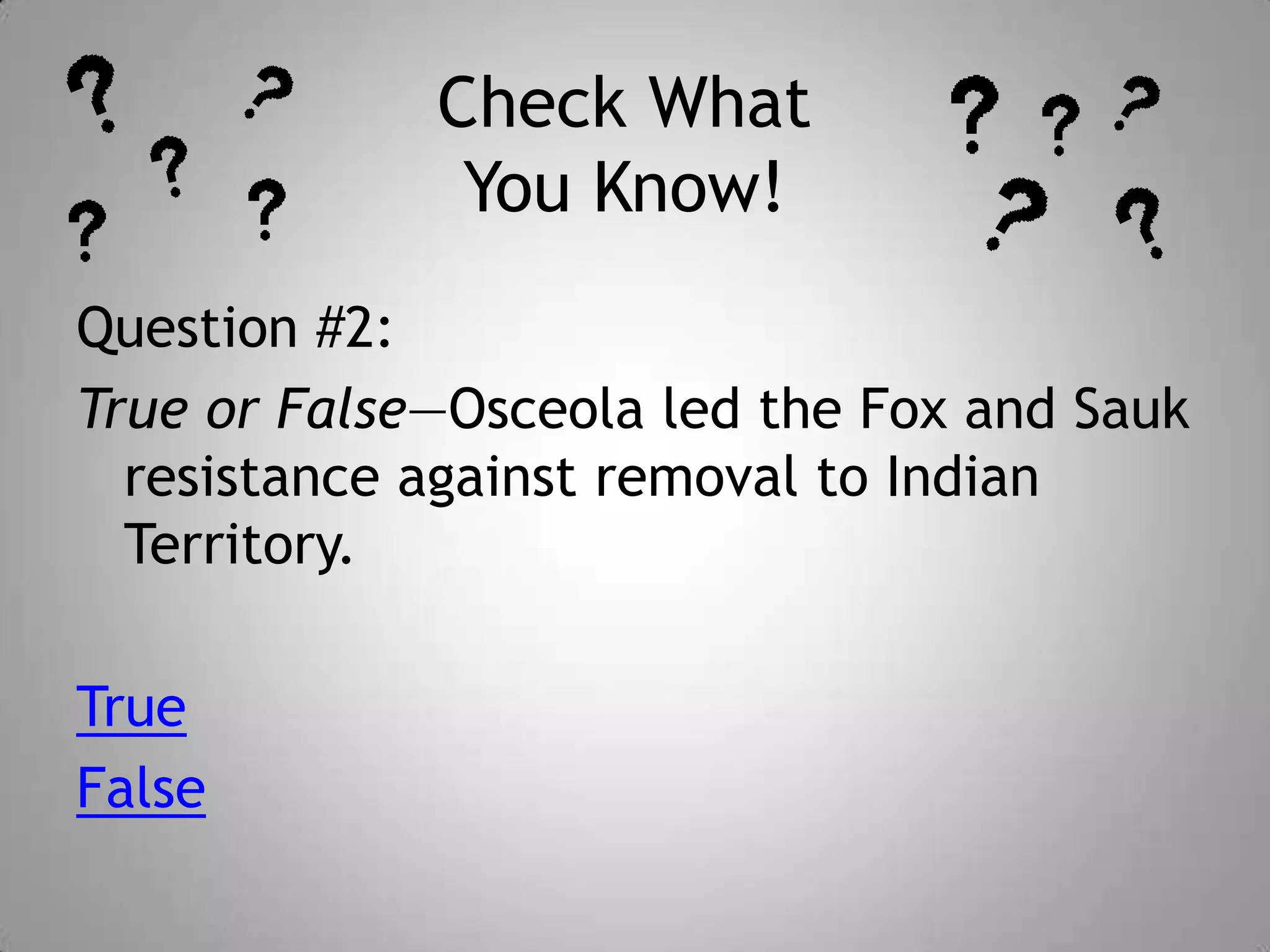 Check What You Know!

Question #2:

True or False—Osceola led the Fox and Sauk resistance against removal to Indian Territory.

True

False